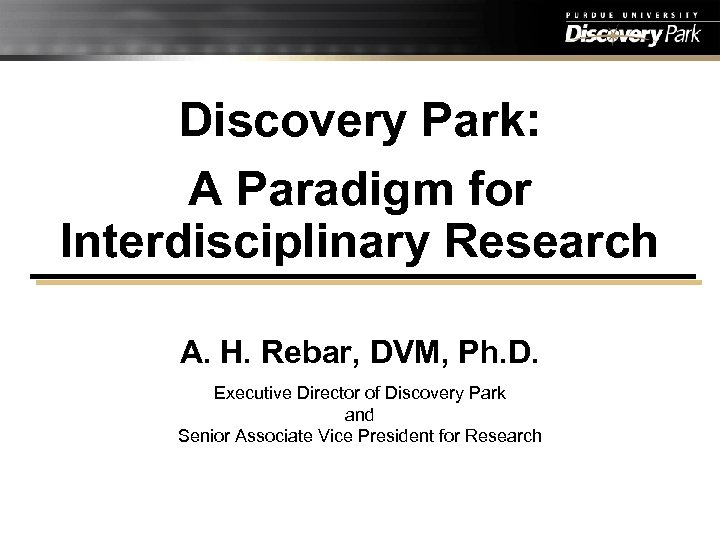 PURDUE UNIVERSITY
Discovery Park

Discovery Park:
A Paradigm for Interdisciplinary Research

A. H. Rebar, DVM, Ph.D.

Executive Director of Discovery Park
and
Senior Associate Vice President for Research